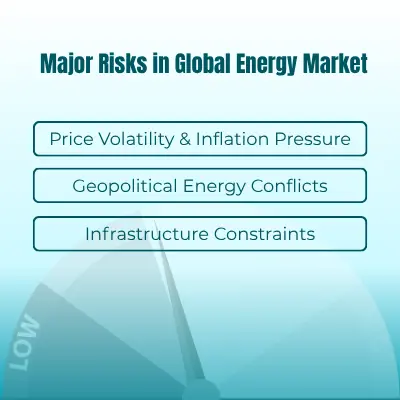 Major Risks in Global Energy Market

Price Volatility & Inflation Pressure

Geopolitical Energy Conflicts

Infrastructure Constraints

LOW